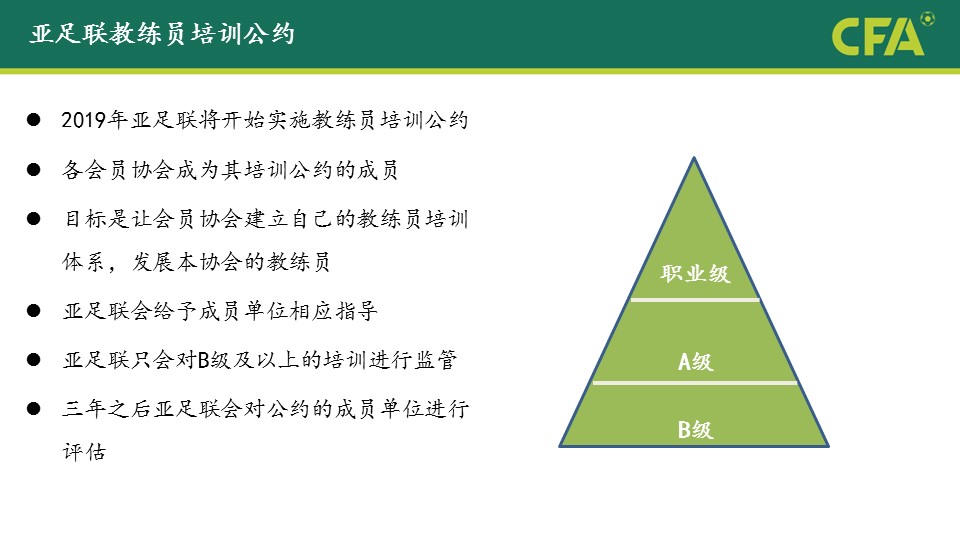 亚足联教练员培训公约

CFA

● 2019年亚足联将开始实施教练员培训公约

● 各会员协会成为其培训公约的成员

● 目标是让会员协会建立自己的教练员培训体系，发展本协会的教练员

● 亚足联会给予成员单位相应指导

● 亚足联只会对B级及以上的培训进行监管

● 三年之后亚足联会对公约的成员单位进行评估

职业级

A级

B级